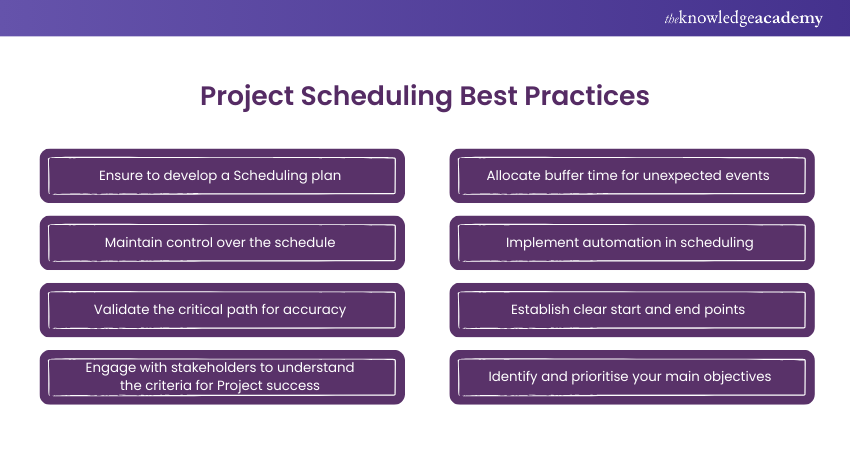 theknowledgeacademy

Project Scheduling Best Practices

Ensure to develop a Scheduling plan

Maintain control over the schedule

Validate the critical path for accuracy

Engage with stakeholders to understand the criteria for Project success

Allocate buffer time for unexpected events

Implement automation in scheduling

Establish clear start and end points

Identify and prioritise your main objectives